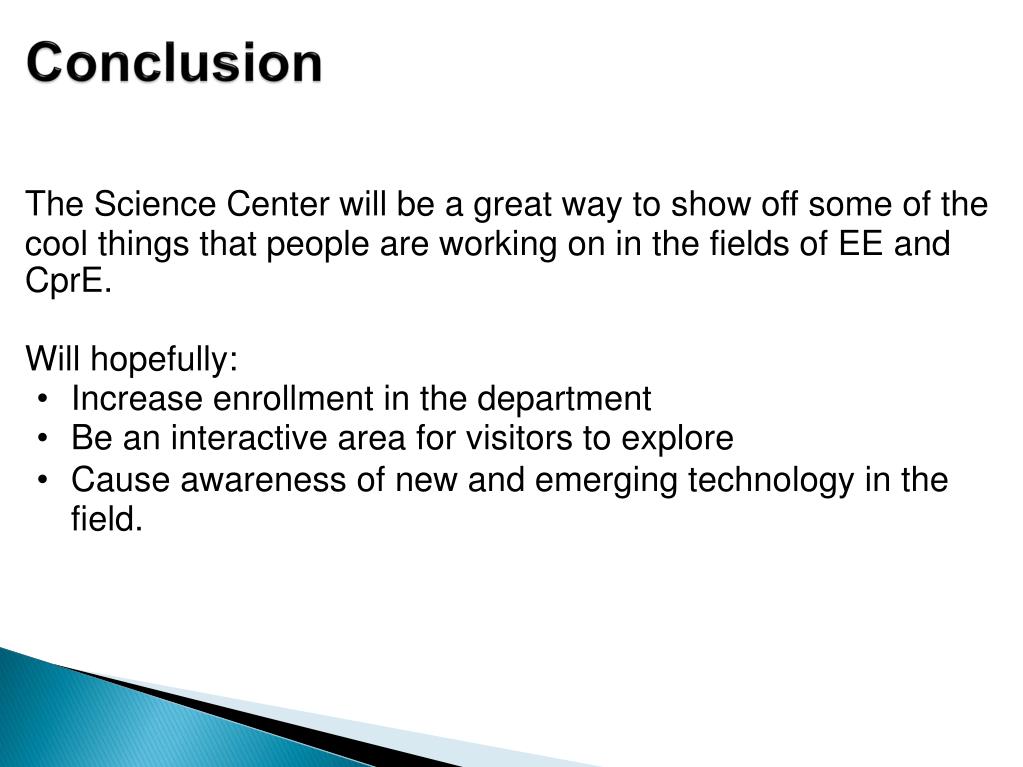 Conclusion

The Science Center will be a great way to show off some of the cool things that people are working on in the fields of EE and CprE.

Will hopefully:
• Increase enrollment in the department
• Be an interactive area for visitors to explore
• Cause awareness of new and emerging technology in the field.